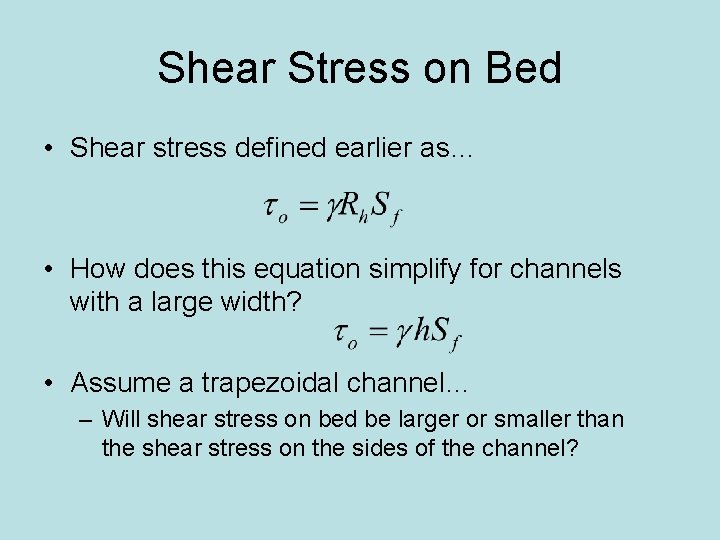 Shear Stress on Bed

• Shear stress defined earlier as...

$\tau_o = \gamma R_h S_f$

• How does this equation simplify for channels with a large width?

$\tau_o = \gamma h S_f$

• Assume a trapezoidal channel...

– Will shear stress on bed be larger or smaller than the shear stress on the sides of the channel?